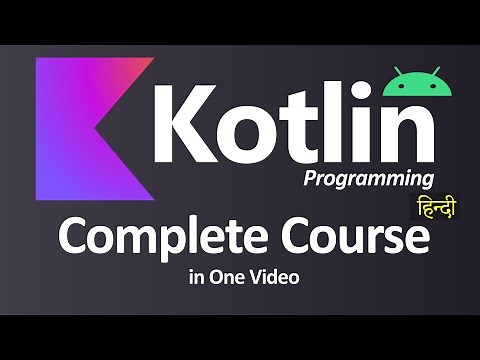 Kotlin
Programming
हिन्दी
Complete Course
in One Video